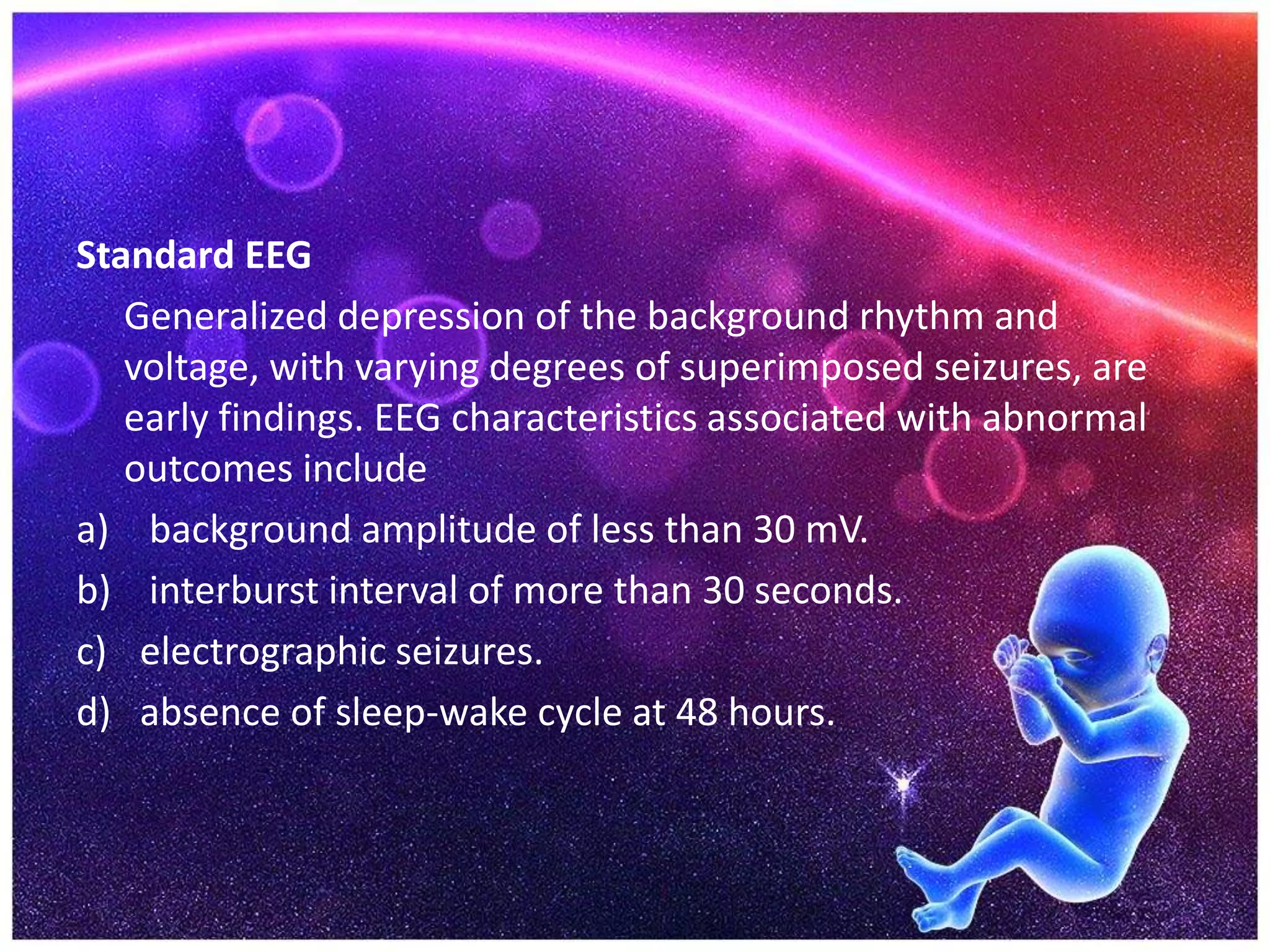 Standard EEG

Generalized depression of the background rhythm and voltage, with varying degrees of superimposed seizures, are early findings. EEG characteristics associated with abnormal outcomes include

a) background amplitude of less than 30 mV.

b) interburst interval of more than 30 seconds.

c) electrographic seizures.

d) absence of sleep-wake cycle at 48 hours.